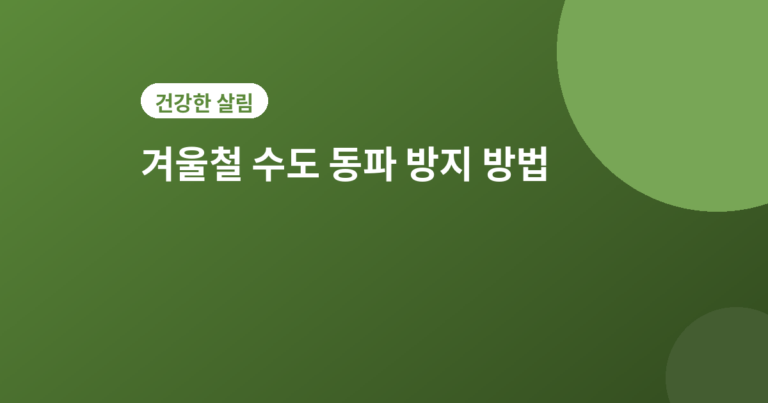 건강한 살림

겨울철 수도 동파 방지 방법